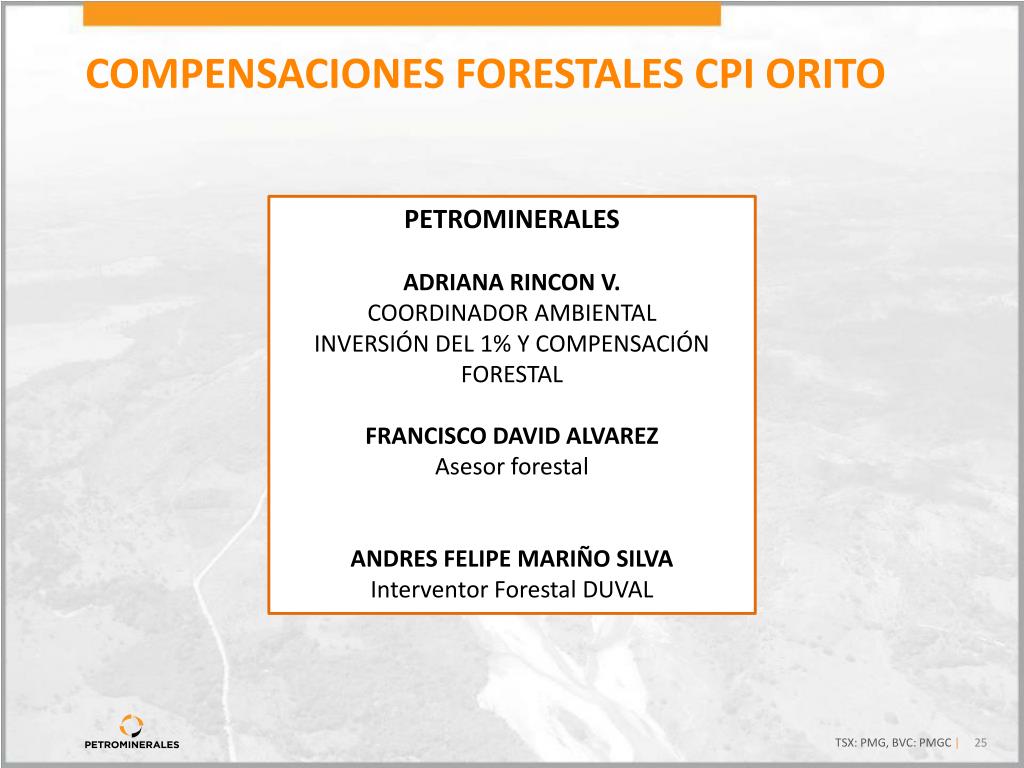 COMPENSACIONES FORESTALES CPI ORITO

PETROMINERALES

ADRIANA RINCON V.
COORDINADOR AMBIENTAL
INVERSIÓN DEL 1% Y COMPENSACIÓN FORESTAL

FRANCISCO DAVID ALVAREZ
Asesor forestal

ANDRES FELIPE MARIÑO SILVA
Interventor Forestal DUVAL

PETROMINERALES

TSX: PMG, BVC: PMGC | 25